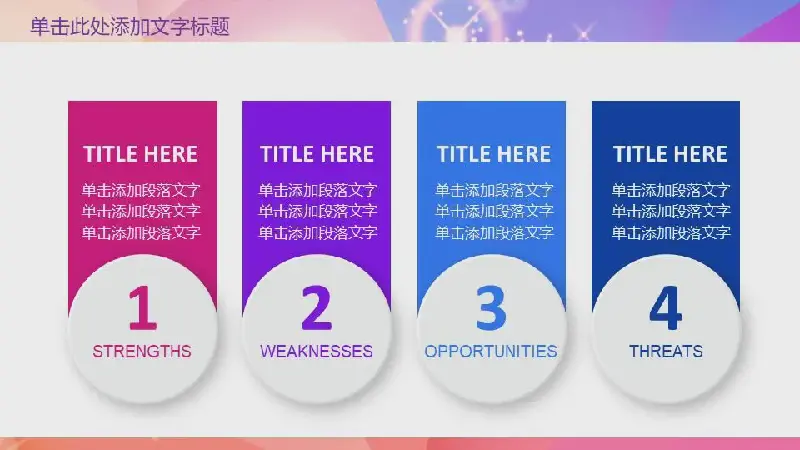 单击此处添加文字标题

TITLE HERE

单击添加段落文字
单击添加段落文字
单击添加段落文字

1

STRENGTHS

TITLE HERE

单击添加段落文字
单击添加段落文字
单击添加段落文字

2

WEAKNESSES

TITLE HERE

单击添加段落文字
单击添加段落文字
单击添加段落文字

3

OPPORTUNITIES

TITLE HERE

单击添加段落文字
单击添加段落文字
单击添加段落文字

4

THREATS